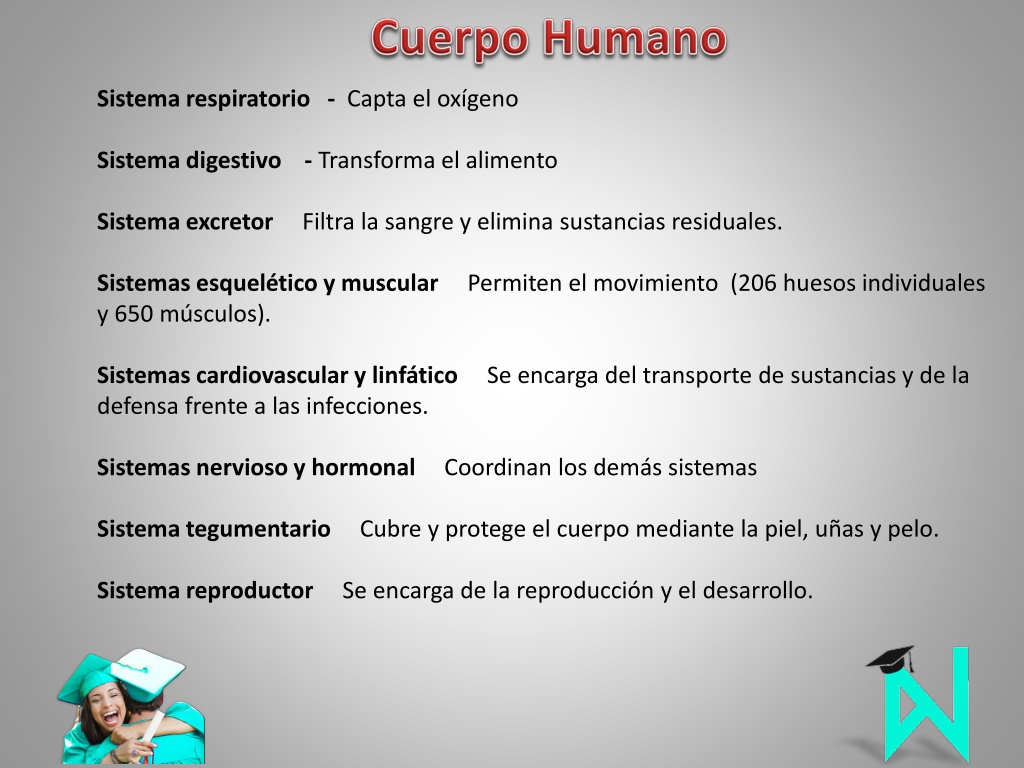 Cuerpo Humano

Sistema respiratorio - Capta el oxígeno

Sistema digestivo - Transforma el alimento

Sistema excretor Filtra la sangre y elimina sustancias residuales.

Sistemas esquelético y muscular Permiten el movimiento (206 huesos individuales y 650 músculos).

Sistemas cardiovascular y linfático Se encarga del transporte de sustancias y de la defensa frente a las infecciones.

Sistemas nervioso y hormonal Coordinan los demás sistemas

Sistema tegumentario Cubre y protege el cuerpo mediante la piel, uñas y pelo.

Sistema reproductor Se encarga de la reproducción y el desarrollo.